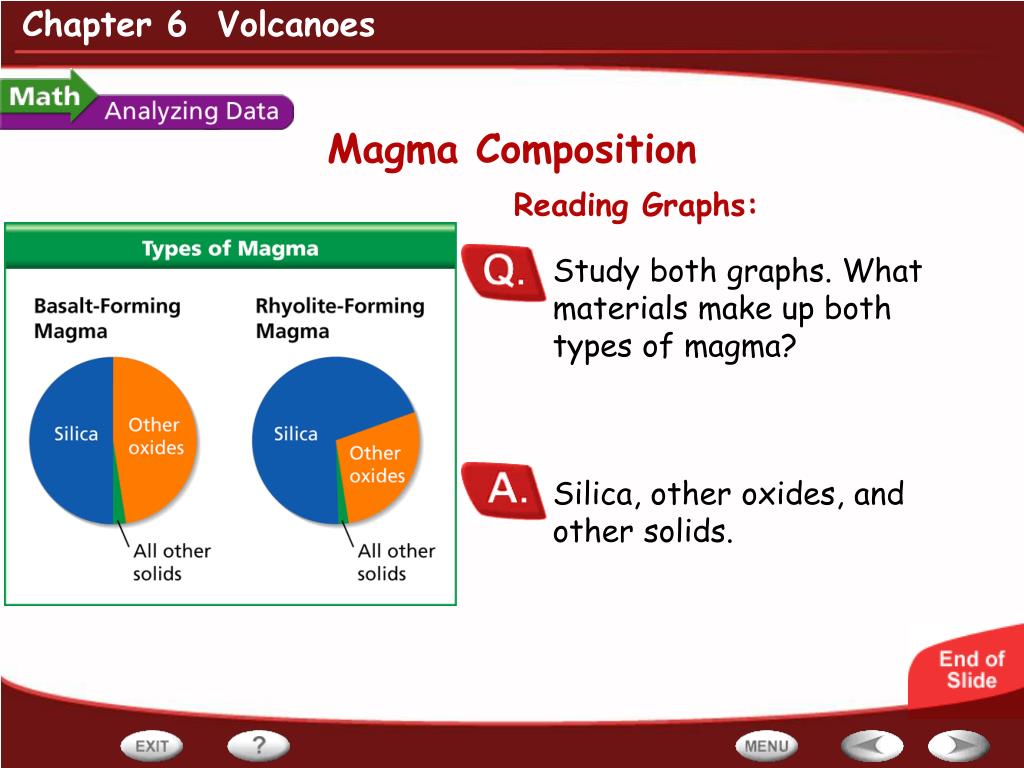 Chapter 6 Volcanoes

Math Analyzing Data

Magma Composition

Reading Graphs:

Types of Magma

Basalt-Forming Magma

Silica

Other oxides

All other solids

Rhyolite-Forming Magma

Silica

Other oxides

All other solids

Q. Study both graphs. What materials make up both types of magma?

A. Silica, other oxides, and other solids.

End of Slide

EXIT

?

MENU